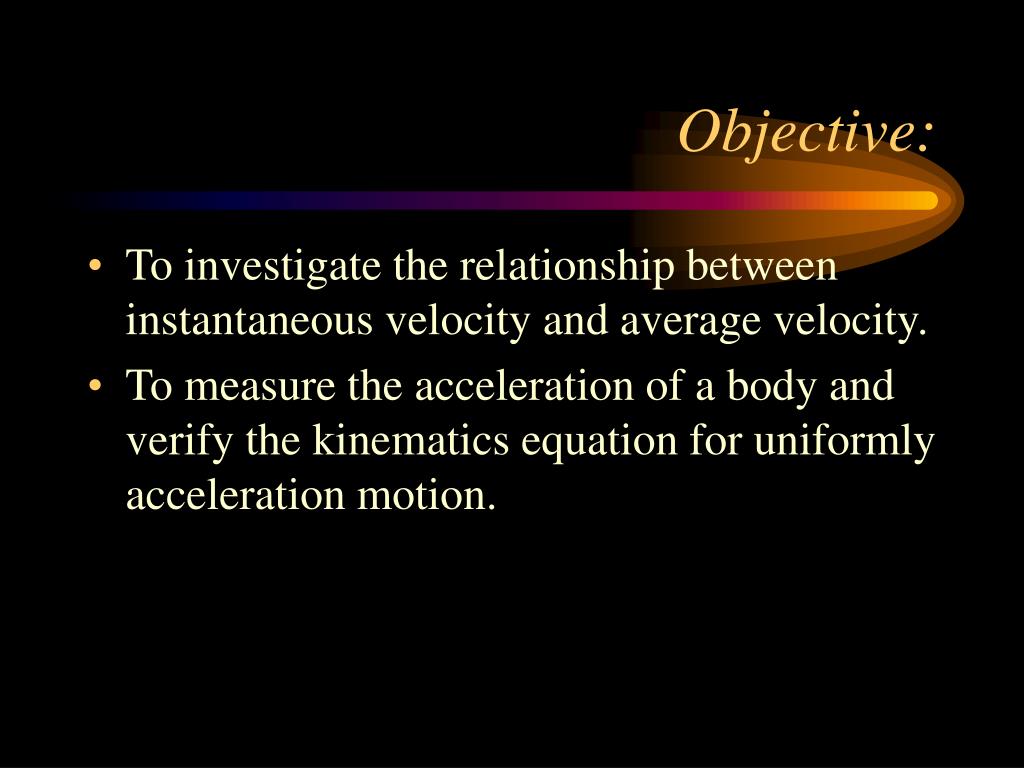 Objective:

• To investigate the relationship between instantaneous velocity and average velocity.
• To measure the acceleration of a body and verify the kinematics equation for uniformly acceleration motion.